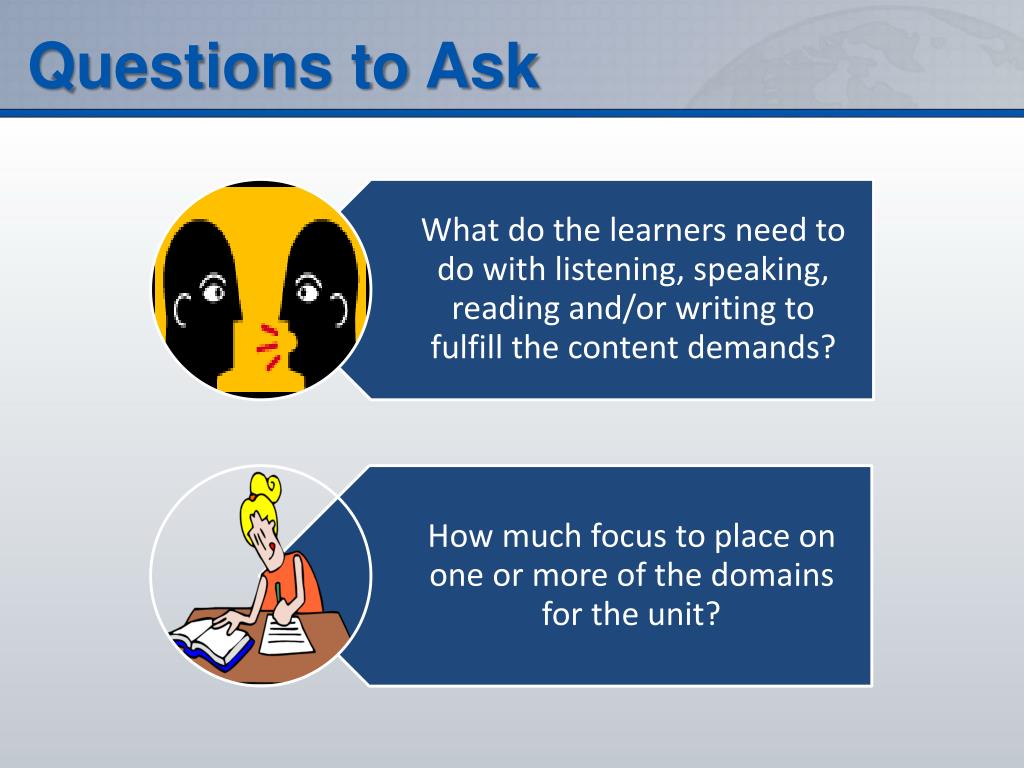 Questions to Ask

What do the learners need to do with listening, speaking, reading and/or writing to fulfill the content demands?

How much focus to place on one or more of the domains for the unit?